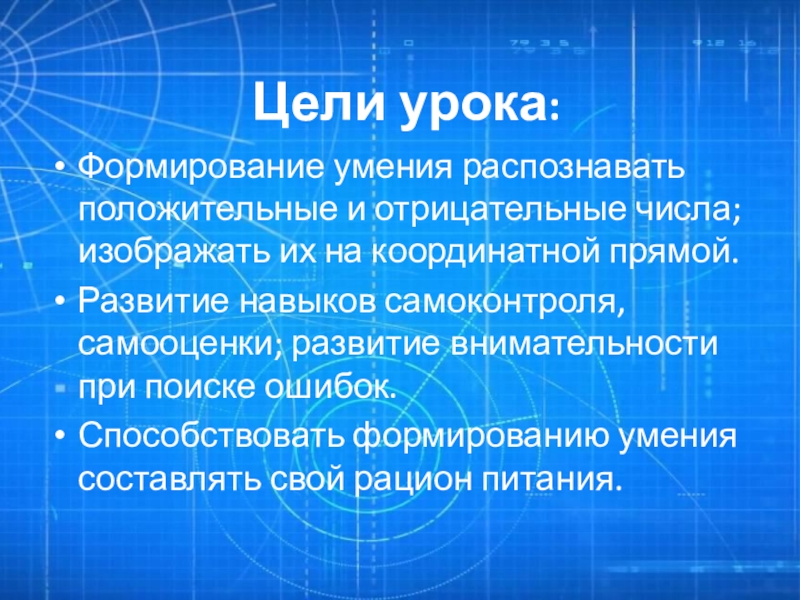 Цели урока:

• Формирование умения распознавать положительные и отрицательные числа; изображать их на координатной прямой.
• Развитие навыков самоконтроля, самооценки; развитие внимательности при поиске ошибок.
• Способствовать формированию умения составлять свой рацион питания.